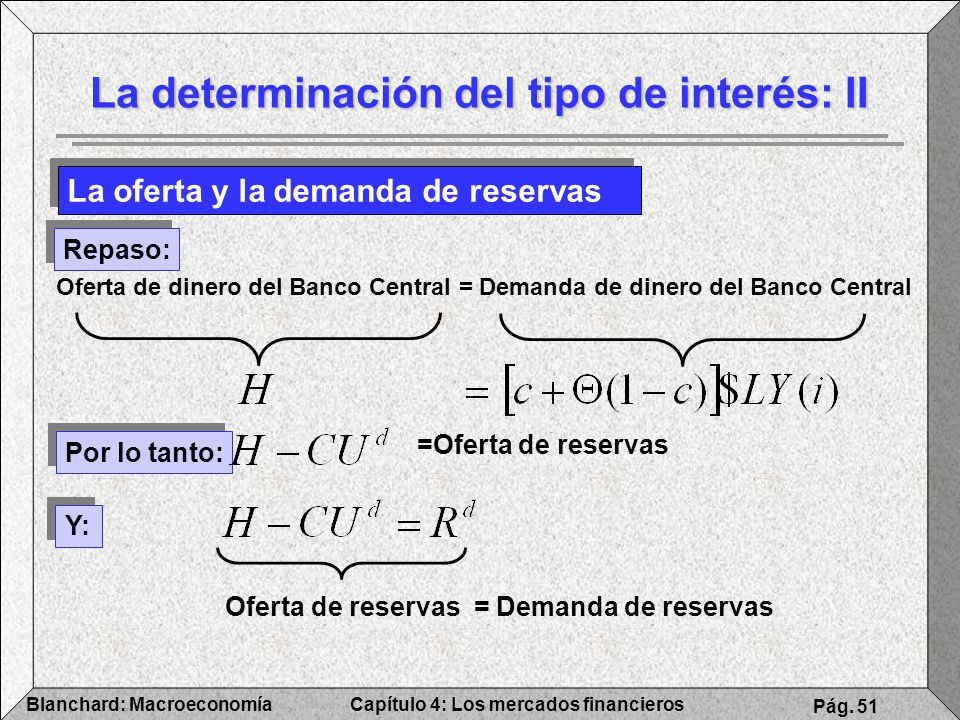 La determinación del tipo de interés: II

La oferta y la demanda de reservas

Repaso:

Oferta de dinero del Banco Central = Demanda de dinero del Banco Central

$H = [c + \Theta(1-c)]\$LY(i)$

Por lo tanto: $H - CU^d$ =Oferta de reservas

Y: $H - CU^d = R^d$

Oferta de reservas = Demanda de reservas

Blanchard: Macroeconomía Capítulo 4: Los mercados financieros Pág. 51